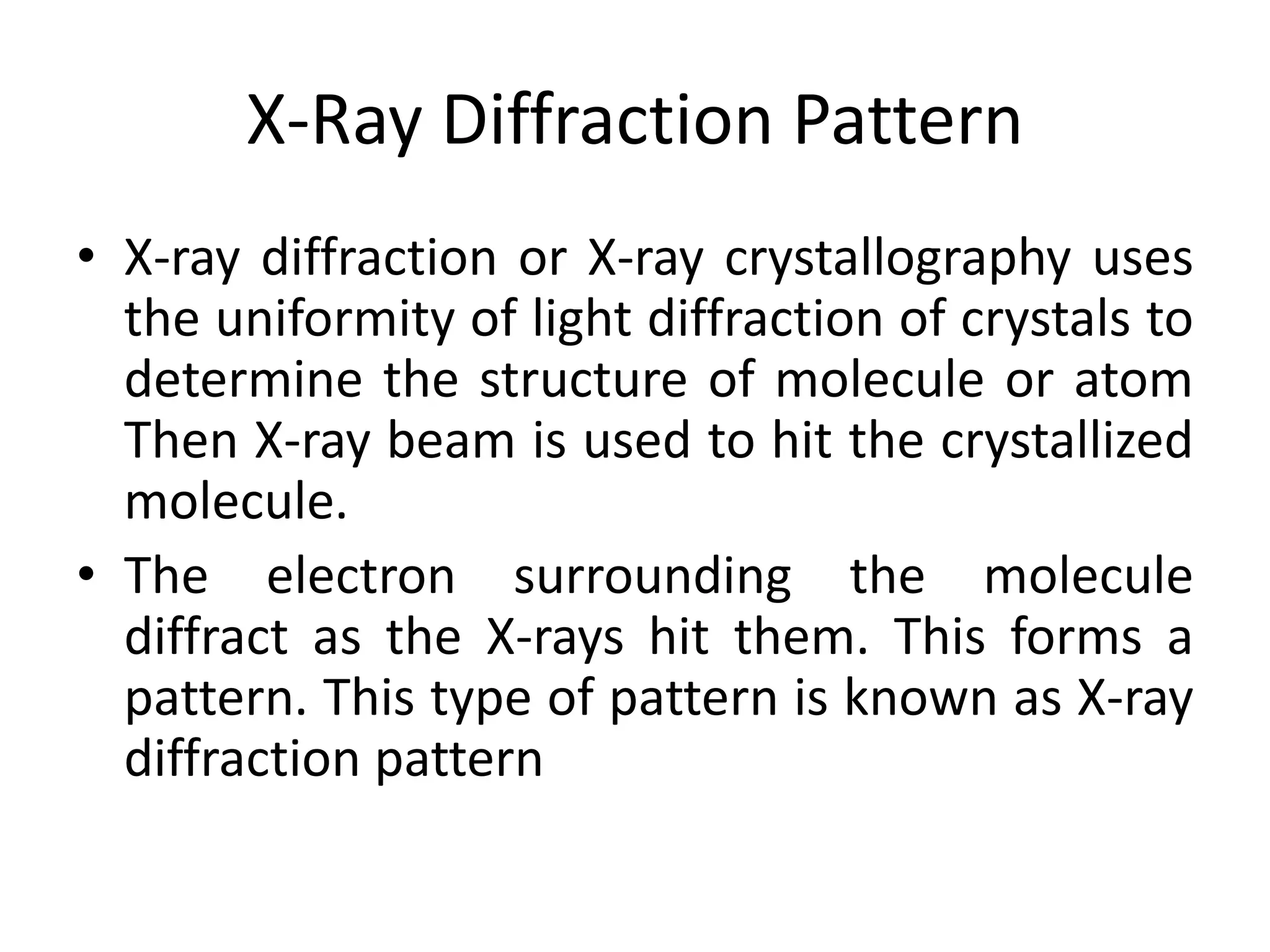 X-Ray Diffraction Pattern

• X-ray diffraction or X-ray crystallography uses the uniformity of light diffraction of crystals to determine the structure of molecule or atom Then X-ray beam is used to hit the crystallized molecule.

• The electron surrounding the molecule diffract as the X-rays hit them. This forms a pattern. This type of pattern is known as X-ray diffraction pattern